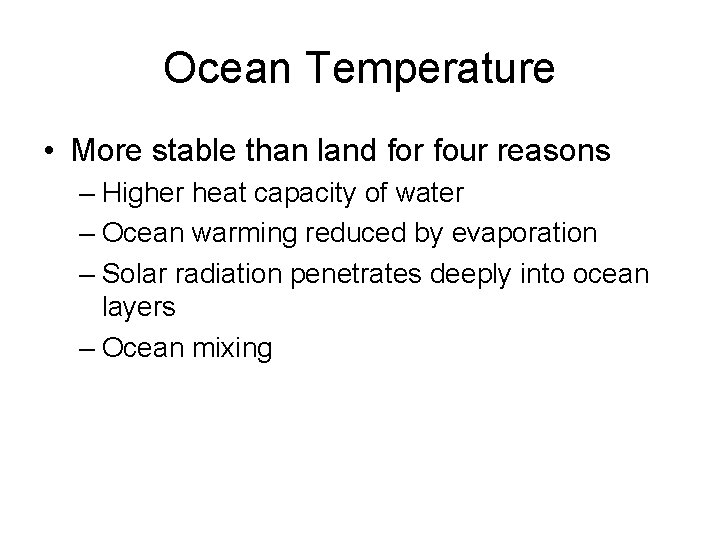 Ocean Temperature

• More stable than land for four reasons
– Higher heat capacity of water
– Ocean warming reduced by evaporation
– Solar radiation penetrates deeply into ocean layers
– Ocean mixing